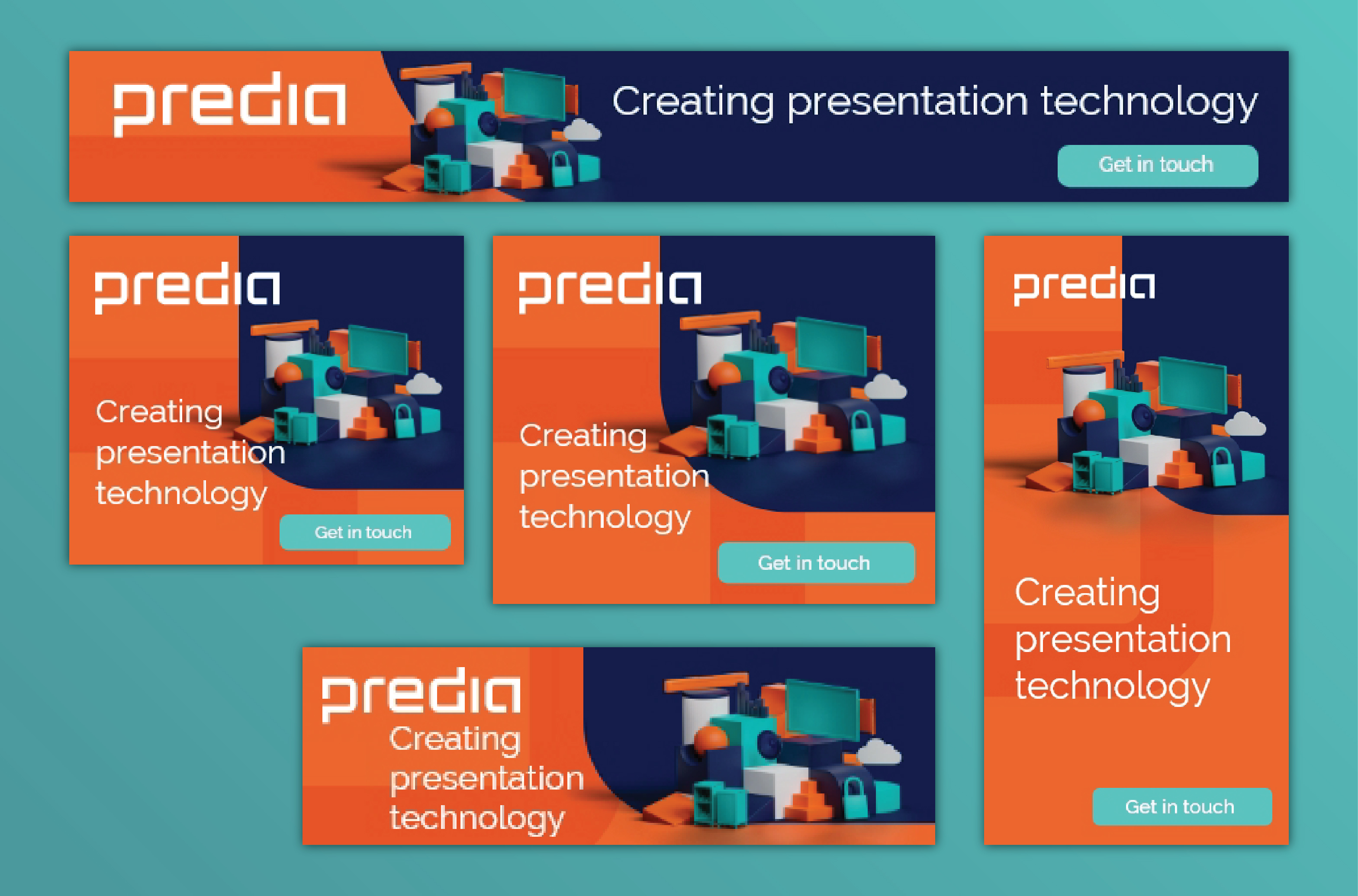 predia

Creating presentation technology

Get in touch

predia

Creating presentation technology

Get in touch

predia

Creating presentation technology

Get in touch

predia

Creating presentation technology

Get in touch

predia

Creating presentation technology